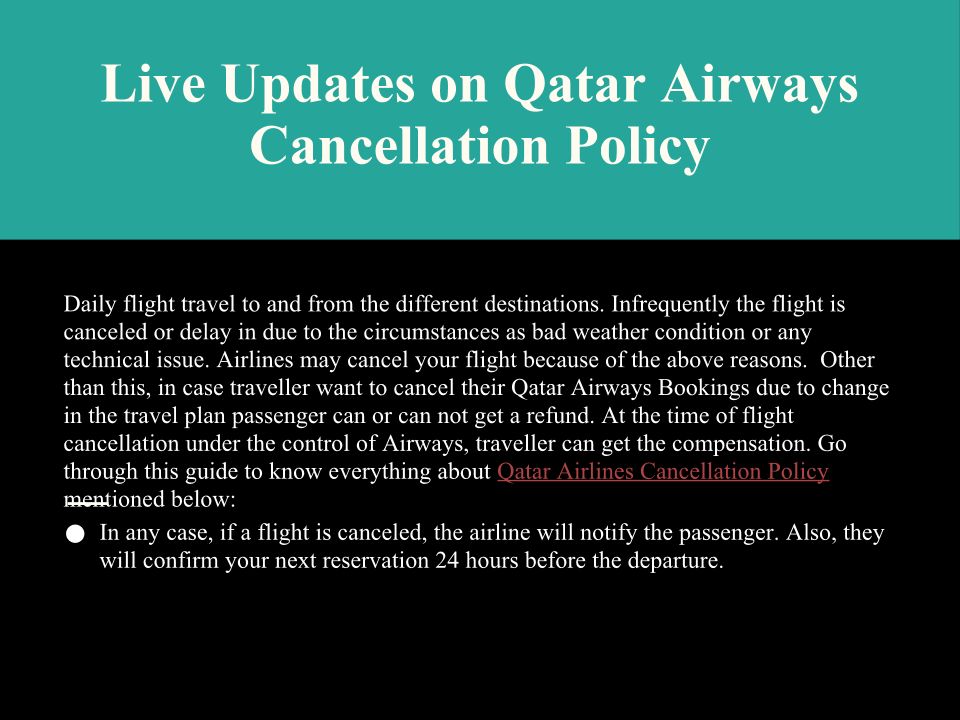 Live Updates on Qatar Airways Cancellation Policy

Daily flight travel to and from the different destinations. Infrequently the flight is canceled or delay in due to the circumstances as bad weather condition or any technical issue. Airlines may cancel your flight because of the above reasons. Other than this, in case traveller want to cancel their Qatar Airways Bookings due to change in the travel plan passenger can or can not get a refund. At the time of flight cancellation under the control of Airways, traveller can get the compensation. Go through this guide to know everything about Qatar Airlines Cancellation Policy mentioned below:

● In any case, if a flight is canceled, the airline will notify the passenger. Also, they will confirm your next reservation 24 hours before the departure.